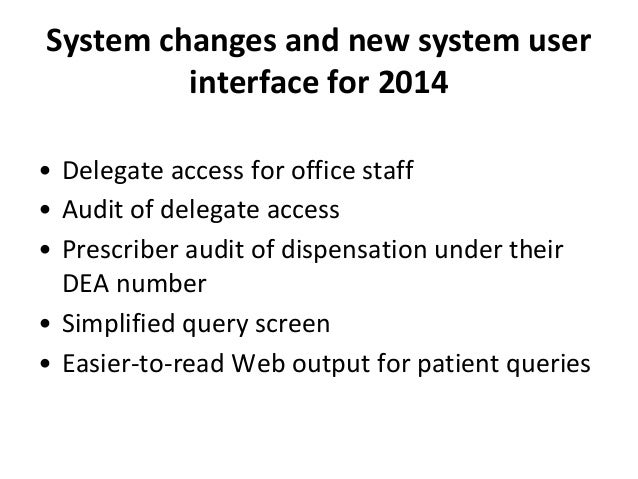 System changes and new system user interface for 2014

• Delegate access for office staff
• Audit of delegate access
• Prescriber audit of dispensation under their DEA number
• Simplified query screen
• Easier-to-read Web output for patient queries